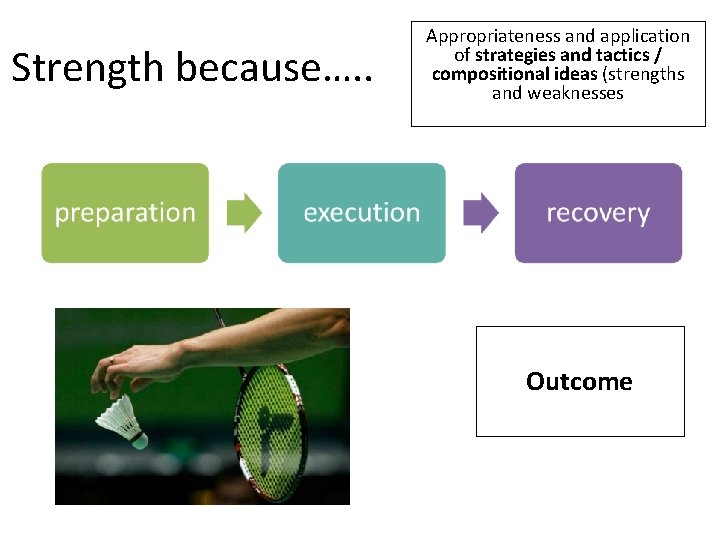 Strength because.....

Appropriateness and application of strategies and tactics / compositional ideas (strengths and weaknesses

preparation

execution

recovery

Outcome